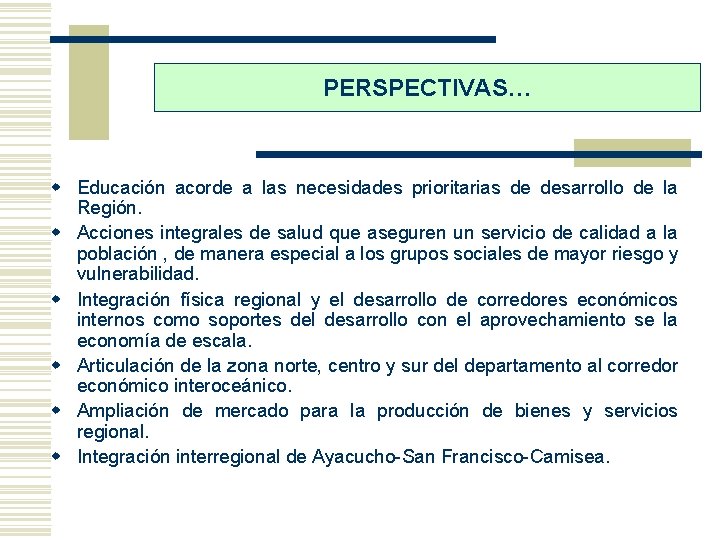 PERSPECTIVAS…

- Educación acorde a las necesidades prioritarias de desarrollo de la Región.
- Acciones integrales de salud que aseguren un servicio de calidad a la población , de manera especial a los grupos sociales de mayor riesgo y vulnerabilidad.
- Integración física regional y el desarrollo de corredores económicos internos como soportes del desarrollo con el aprovechamiento se la economía de escala.
- Articulación de la zona norte, centro y sur del departamento al corredor económico interoceánico.
- Ampliación de mercado para la producción de bienes y servicios regional.
- Integración interregional de Ayacucho-San Francisco-Camisea.